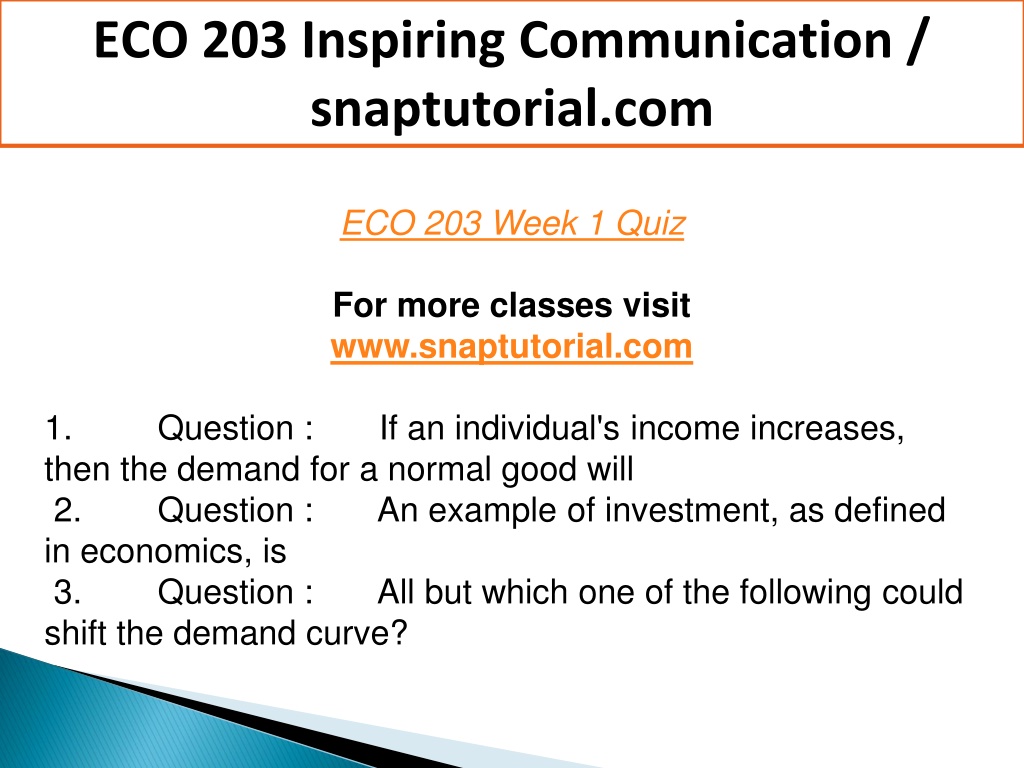 ECO 203 Inspiring Communication / snaptutorial.com

ECO 203 Week 1 Quiz

For more classes visit
www.snaptutorial.com

1. Question : If an individual's income increases, then the demand for a normal good will
2. Question : An example of investment, as defined in economics, is
3. Question : All but which one of the following could shift the demand curve?